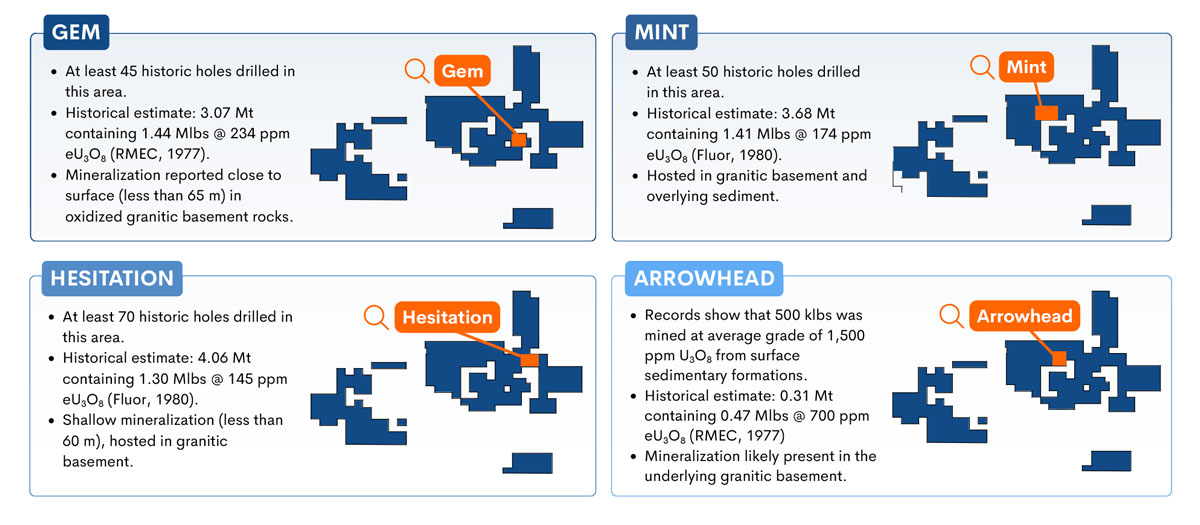 GEM

- At least 45 historic holes drilled in this area.
- Historical estimate: 3.07 Mt containing 1.44 Mlbs @ 234 ppm $eU_3O_8$ (RMEC, 1977).
- Mineralization reported close to surface (less than 65 m) in oxidized granitic basement rocks.

Gem

MINT

- At least 50 historic holes drilled in this area.
- Historical estimate: 3.68 Mt containing 1.41 Mlbs @ 174 ppm $eU_3O_8$ (Fluor, 1980).
- Hosted in granitic basement and overlying sediment.

Mint

HESITATION

- At least 70 historic holes drilled in this area.
- Historical estimate: 4.06 Mt containing 1.30 Mlbs @ 145 ppm $eU_3O_8$ (Fluor, 1980).
- Shallow mineralization (less than 60 m), hosted in granitic basement.

Hesitation

ARROWHEAD

- Records show that 500 klbs was mined at average grade of 1,500 ppm $U_3O_8$ from surface sedimentary formations.
- Historical estimate: 0.31 Mt containing 0.47 Mlbs @ 700 ppm $eU_3O_8$ (RMEC, 1977)
- Mineralization likely present in the underlying granitic basement.

Arrowhead